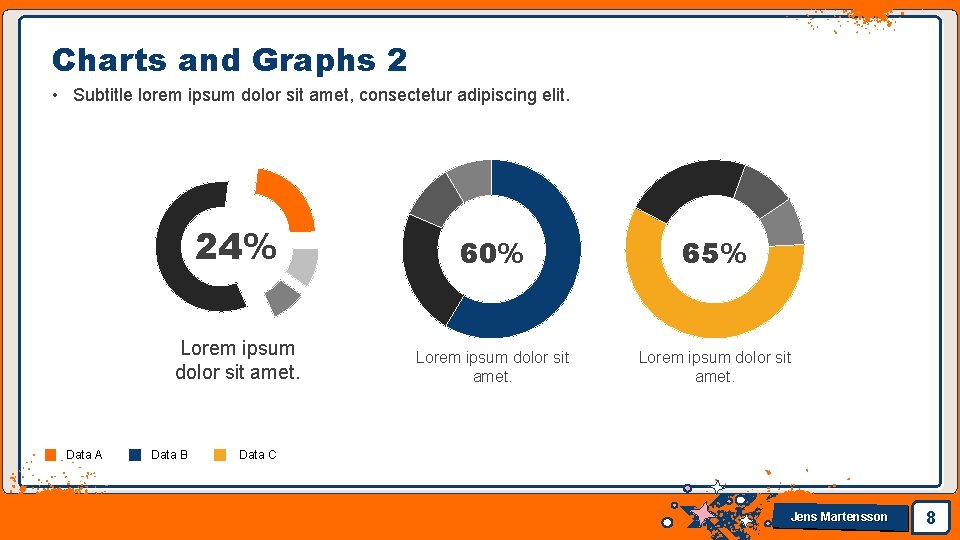 Charts and Graphs 2

• Subtitle lorem ipsum dolor sit amet, consectetur adipiscing elit.

24%

Lorem ipsum dolor sit amet.

60%

Lorem ipsum dolor sit amet.

65%

Lorem ipsum dolor sit amet.

Data A Data B Data C

Jens Martensson

8